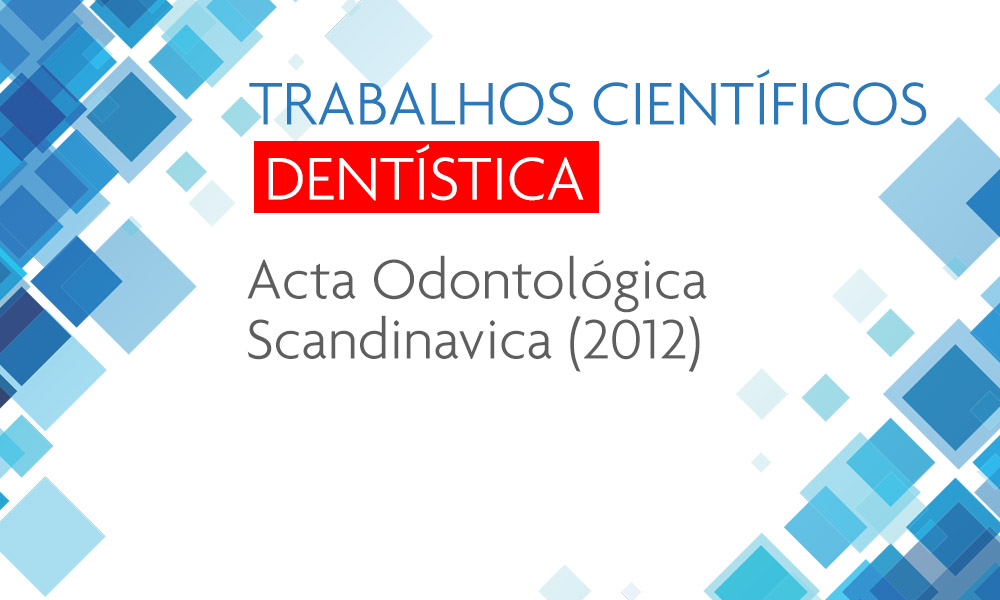 TRABALHOS CIENTÍFICOS
DENTÍSTICA

Acta Odontológica Scandinavica (2012)